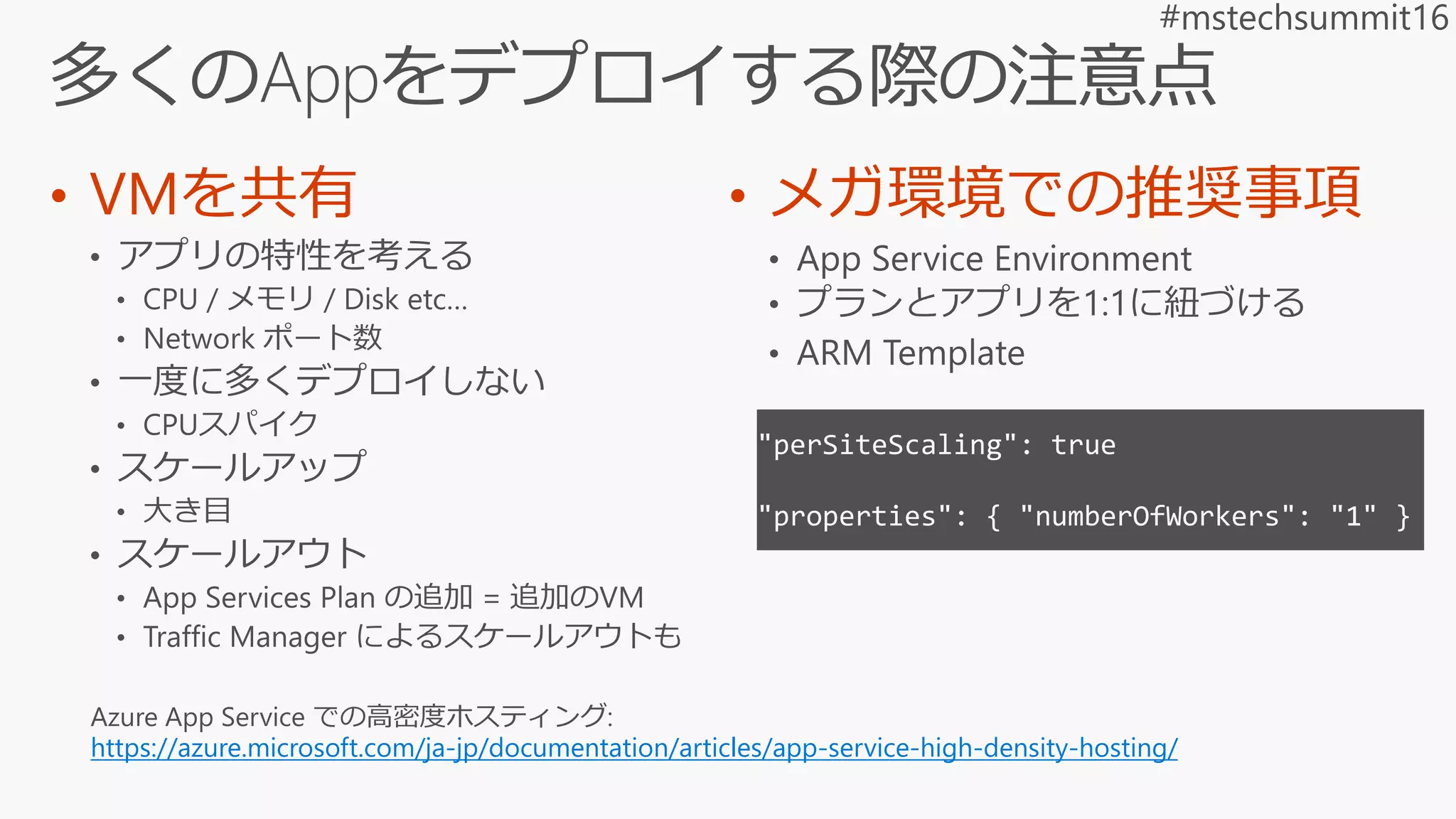 #mstechsummit16

多くのAppをデプロイする際の注意点

• VMを共有
  • アプリの特性を考える
    • CPU / メモリ / Disk etc…
    • Network ポート数
  • 一度に多くデプロイしない
    • CPUスパイク
  • スケールアップ
    • 大き目
  • スケールアウト
    • App Services Plan の追加 = 追加のVM
    • Traffic Manager によるスケールアウトも

• メガ環境での推奨事項
  • App Service Environment
  • プランとアプリを1:1に紐づける
  • ARM Template

"perSiteScaling": true

"properties": { "numberOfWorkers": "1" }

Azure App Service での高密度ホスティング:
https://azure.microsoft.com/ja-jp/documentation/articles/app-service-high-density-hosting/